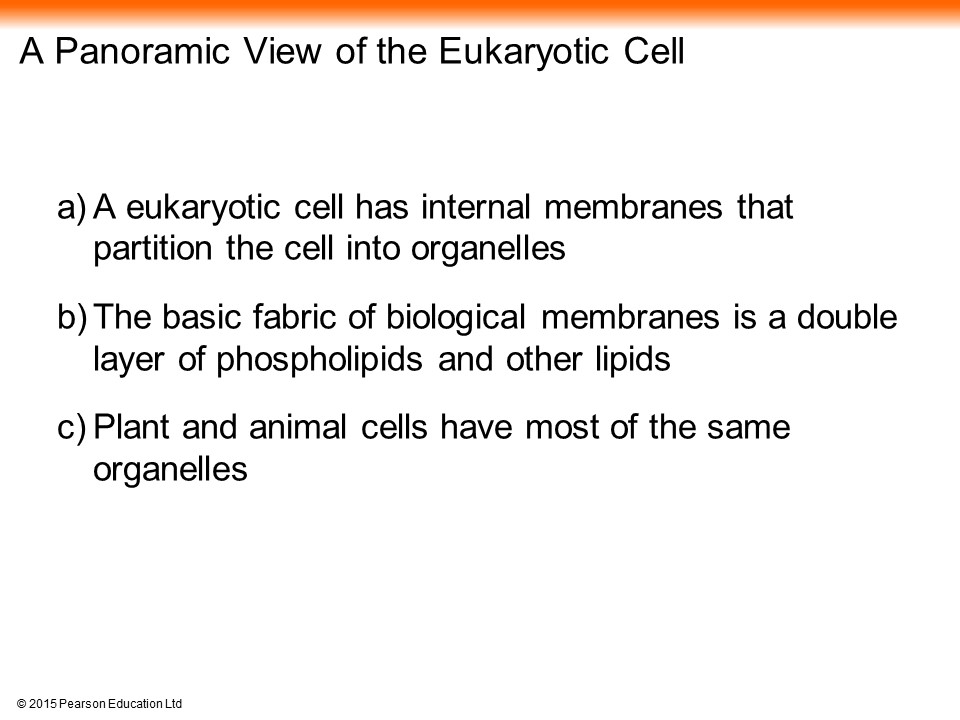 A Panoramic View of the Eukaryotic Cell

a) A eukaryotic cell has internal membranes that partition the cell into organelles

b) The basic fabric of biological membranes is a double layer of phospholipids and other lipids

c) Plant and animal cells have most of the same organelles

© 2015 Pearson Education Ltd